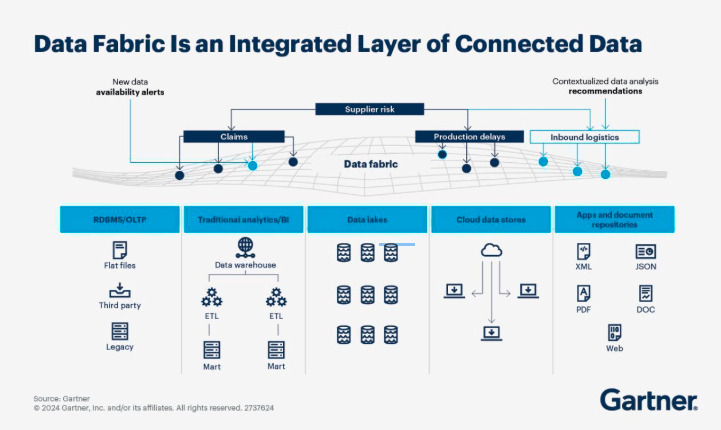 Data Fabric Is an Integrated Layer of Connected Data

New data
availability alerts

Contextualized data analysis
recommendations

Supplier risk

Claims

Production delays

Inbound logistics

Data fabric

RDBMS/OLTP

Flat files

Third party

Legacy

Traditional analytics/BI

Data warehouse

ETL

ETL

Mart

Mart

Data lakes

Cloud data stores

Apps and document repositories

XML

JSON

PDF

DOC

Web

Source: Gartner
© 2024 Gartner, Inc. and/or its affiliates. All rights reserved. 2737624

Gartner.